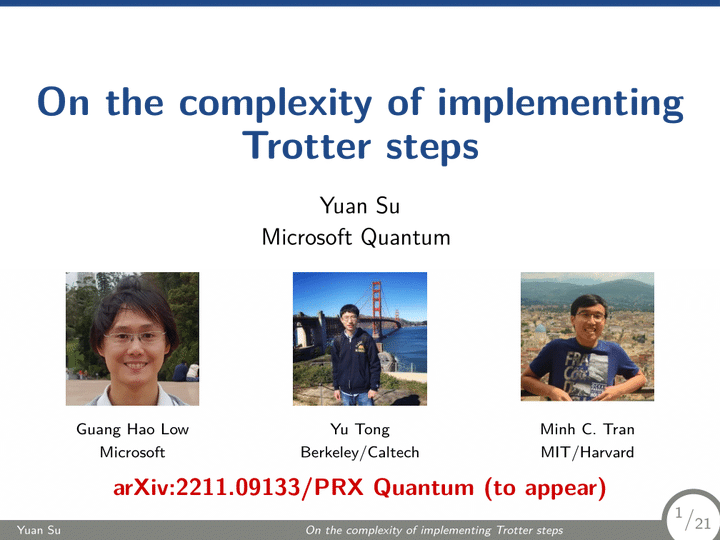 On the complexity of implementing Trotter steps

Yuan Su
Microsoft Quantum

Guang Hao Low
Microsoft

Yu Tong
Berkeley/Caltech

Minh C. Tran
MIT/Harvard

arXiv:2211.09133/PRX Quantum (to appear)

Yuan Su    On the complexity of implementing Trotter steps    1/21